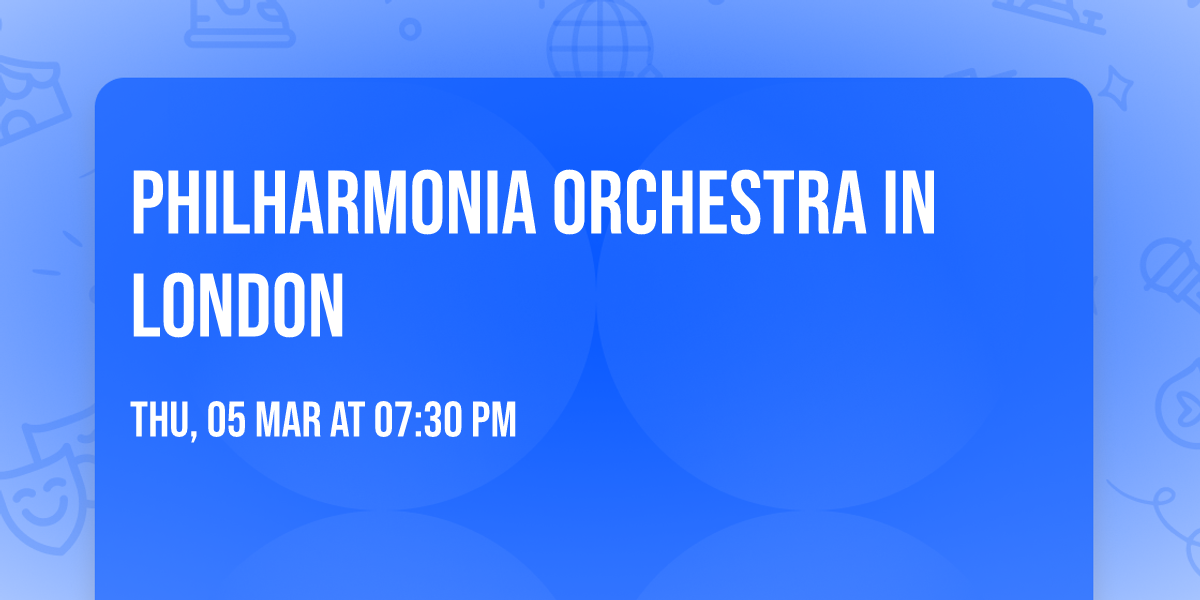 PHILHARMONIA ORCHESTRA IN LONDON

THU, 05 MAR AT 07:30 PM